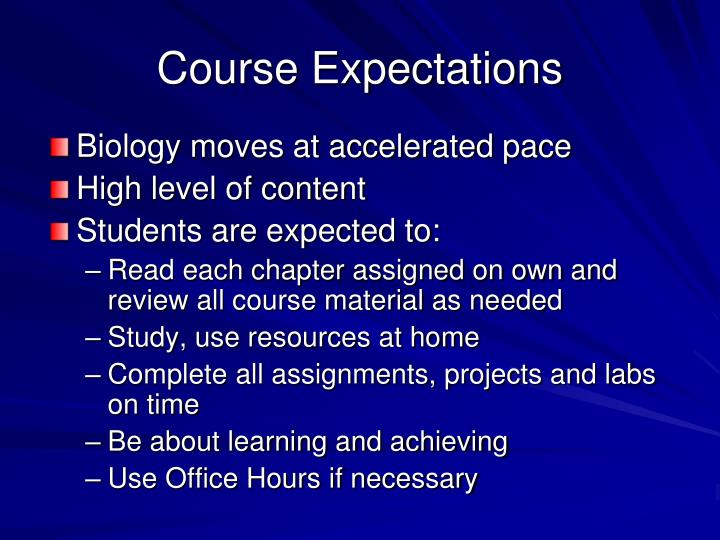 Course Expectations

Biology moves at accelerated pace
High level of content
Students are expected to:
– Read each chapter assigned on own and review all course material as needed
– Study, use resources at home
– Complete all assignments, projects and labs on time
– Be about learning and achieving
– Use Office Hours if necessary